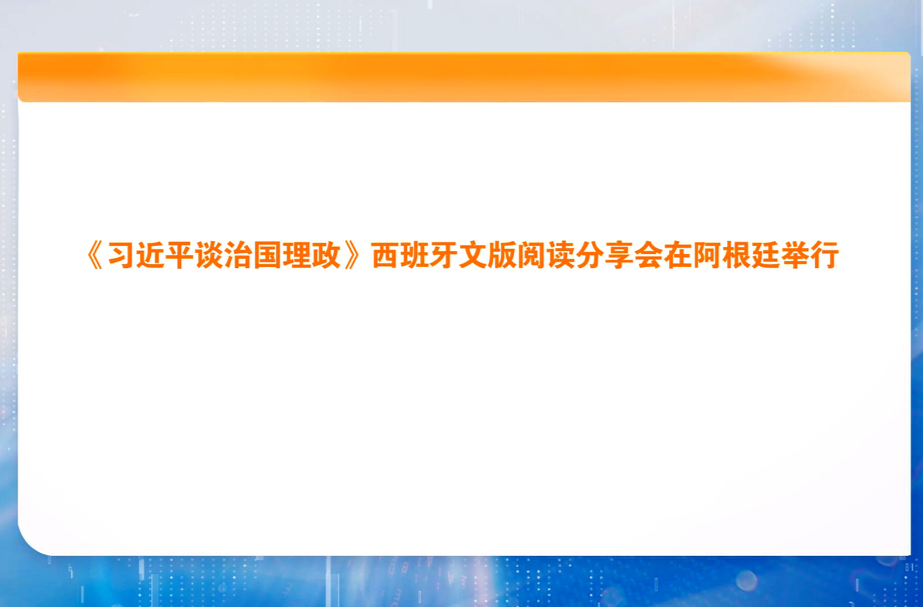 《习近平谈治国理政》西班牙文版阅读分享会在阿根廷举行